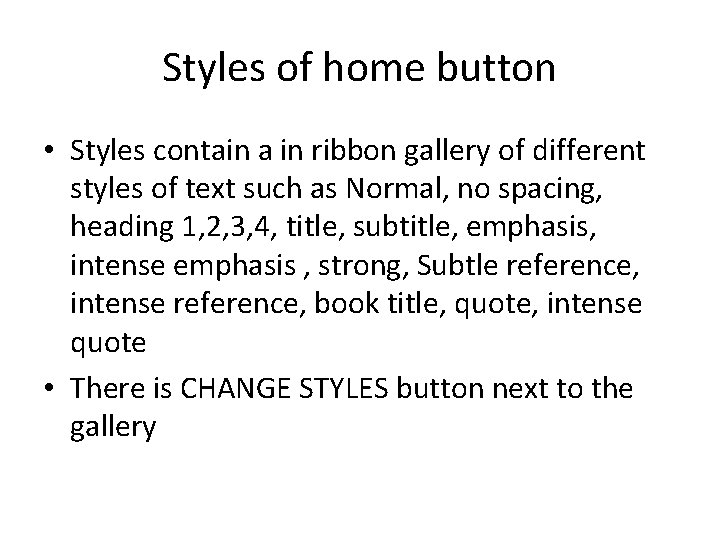 Styles of home button

• Styles contain a in ribbon gallery of different styles of text such as Normal, no spacing, heading 1,2,3,4, title, subtitle, emphasis, intense emphasis , strong, Subtle reference, intense reference, book title, quote, intense quote

• There is CHANGE STYLES button next to the gallery